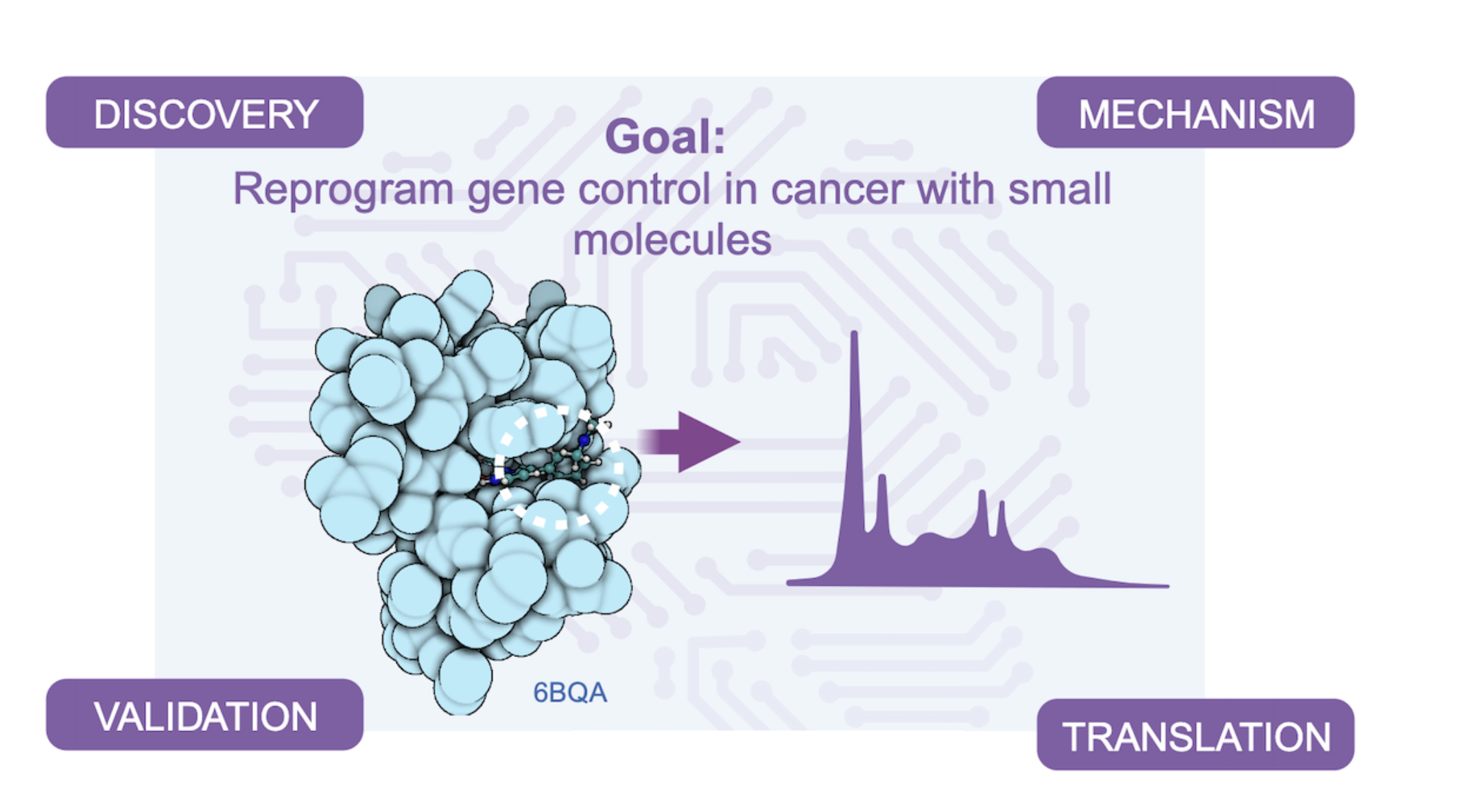 DISCOVERY

MECHANISM

Goal:
Reprogram gene control in cancer with small molecules

6BQA

VALIDATION

TRANSLATION